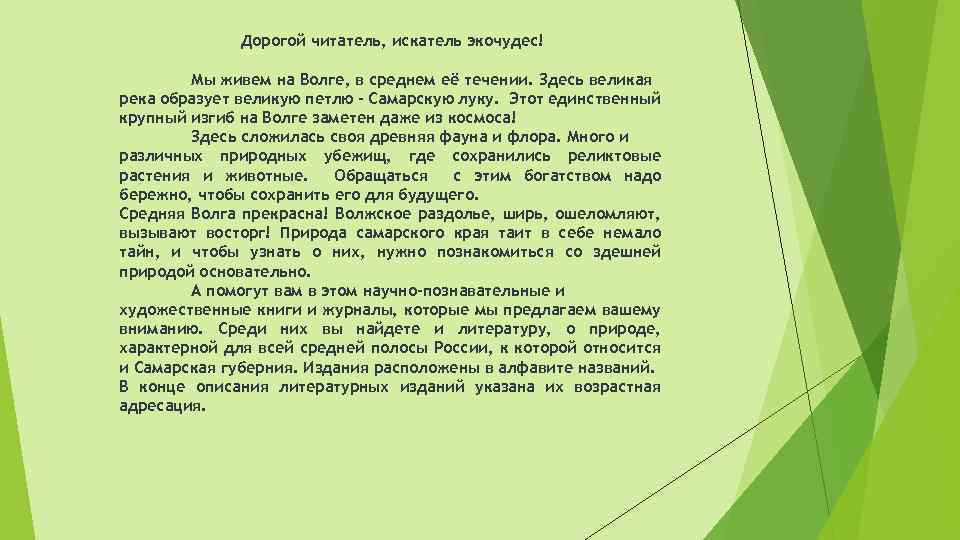 Дорогой читатель, искатель экочудес!

Мы живем на Волге, в среднем её течении. Здесь великая река образует великую петлю – Самарскую луку. Этот единственный крупный изгиб на Волге заметен даже из космоса!

Здесь сложилась своя древняя фауна и флора. Много и различных природных убежищ, где сохранились реликтовые растения и животные. Обращаться с этим богатством надо бережно, чтобы сохранить его для будущего.

Средняя Волга прекрасна! Волжское раздолье, ширь, ошеломляют, вызывают восторг! Природа самарского края таит в себе немало тайн, и чтобы узнать о них, нужно познакомиться со здешней природой основательно.

А помогут вам в этом научно-познавательные и художественные книги и журналы, которые мы предлагаем вашему вниманию. Среди них вы найдете и литературу, о природе, характерной для всей средней полосы России, к которой относится и Самарская губерния. Издания расположены в алфавите названий. В конце описания литературных изданий указана их возрастная адресация.